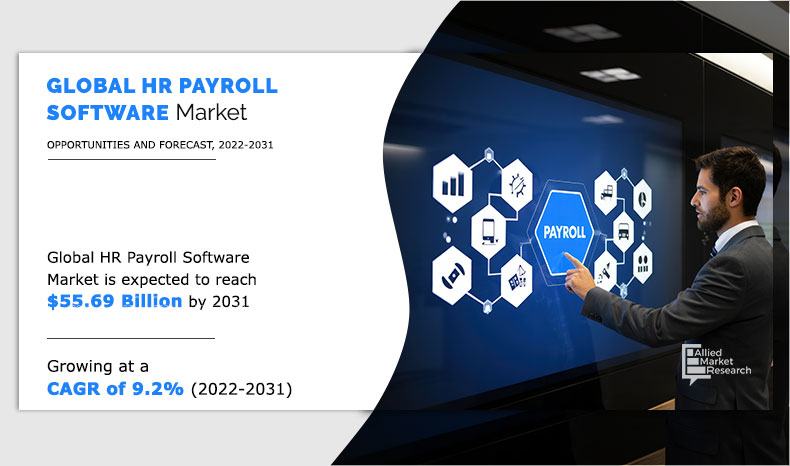 GLOBAL HR PAYROLL SOFTWARE Market

OPPORTUNITIES AND FORECAST, 2022-2031

Global HR Payroll Software Market is expected to reach $55.69 Billion by 2031

Growing at a CAGR of 9.2% (2022-2031)

PAYROLL

Allied Market Research